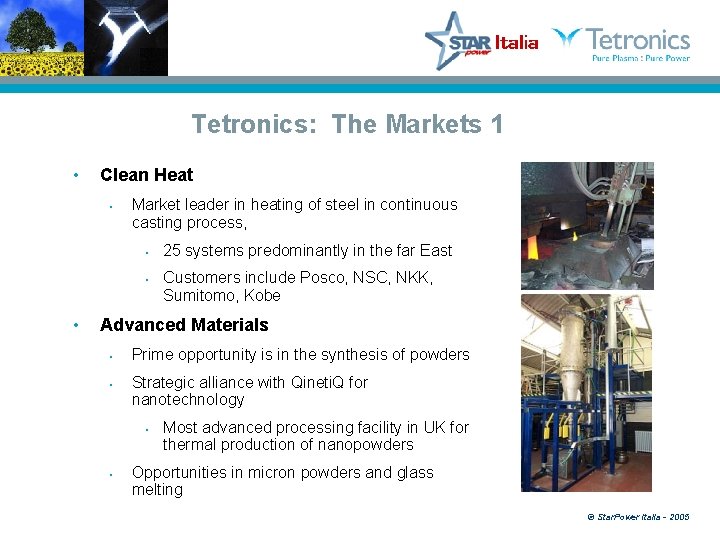 STAR power Italia

Tetronics
Pure Plasma : Pure Power

Tetronics: The Markets 1

• Clean Heat
  • Market leader in heating of steel in continuous casting process,
    • 25 systems predominantly in the far East
    • Customers include Posco, NSC, NKK, Sumitomo, Kobe
• Advanced Materials
  • Prime opportunity is in the synthesis of powders
  • Strategic alliance with QinetiQ for nanotechnology
    • Most advanced processing facility in UK for thermal production of nanopowders
  • Opportunities in micron powders and glass melting

© StarPower Italia - 2005